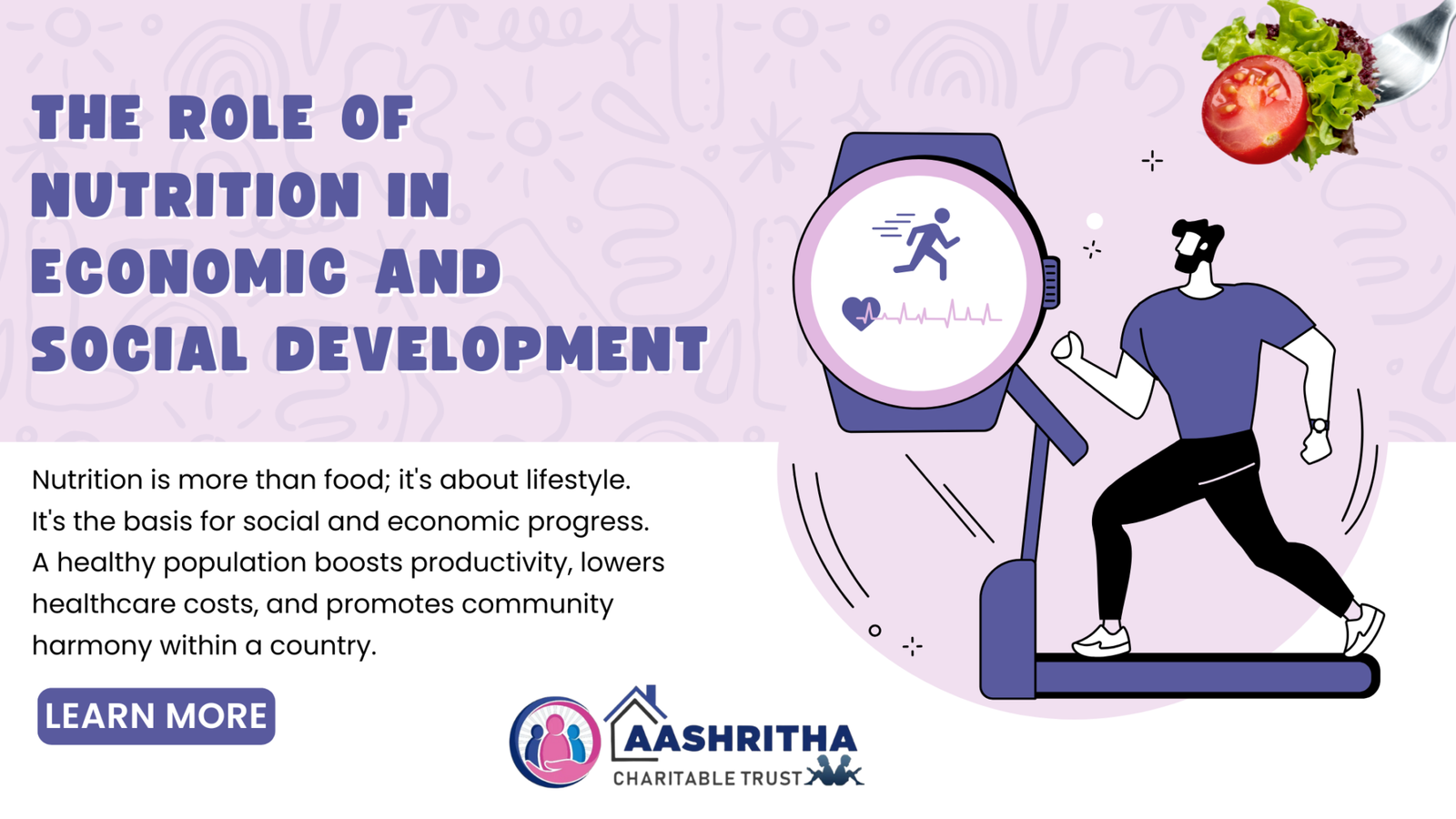 THE ROLE OF NUTRITION IN ECONOMIC AND SOCIAL DEVELOPMENT

Nutrition is more than food; it's about lifestyle. It's the basis for social and economic progress. A healthy population boosts productivity, lowers healthcare costs, and promotes community harmony within a country.

LEARN MORE

AASHRITHA
CHARITABLE TRUST